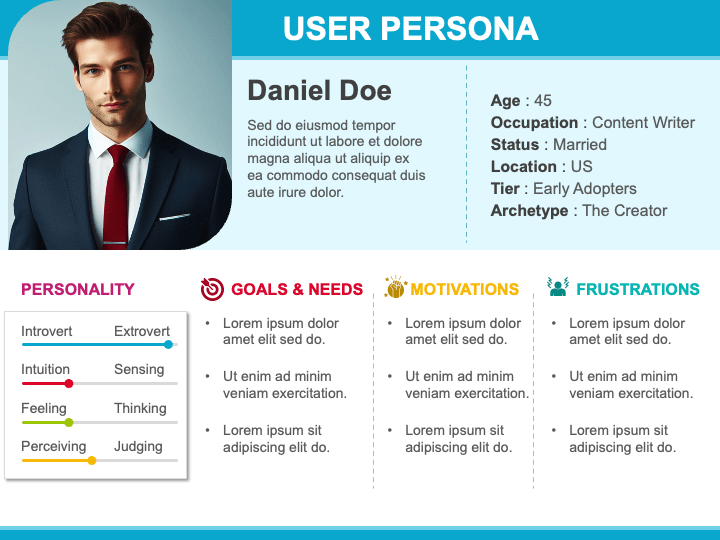 USER PERSONA

Daniel Doe

Sed do eiusmod tempor incididunt ut labore et dolore magna aliqua ut aliquip ex ea commodo consequat duis aute irure dolor.

Age : 45
Occupation : Content Writer
Status : Married
Location : US
Tier : Early Adopters
Archetype : The Creator

PERSONALITY

Introvert Extrovert
Intuition Sensing
Feeling Thinking
Perceiving Judging

GOALS & NEEDS

• Lorem ipsum dolor amet elit sed do.
• Ut enim ad minim veniam exercitation.
• Lorem ipsum sit adipiscing elit do.

MOTIVATIONS

• Lorem ipsum dolor amet elit sed do.
• Ut enim ad minim veniam exercitation.
• Lorem ipsum sit adipiscing elit do.

FRUSTRATIONS

• Lorem ipsum dolor amet elit sed do.
• Ut enim ad minim veniam exercitation.
• Lorem ipsum sit adipiscing elit do.